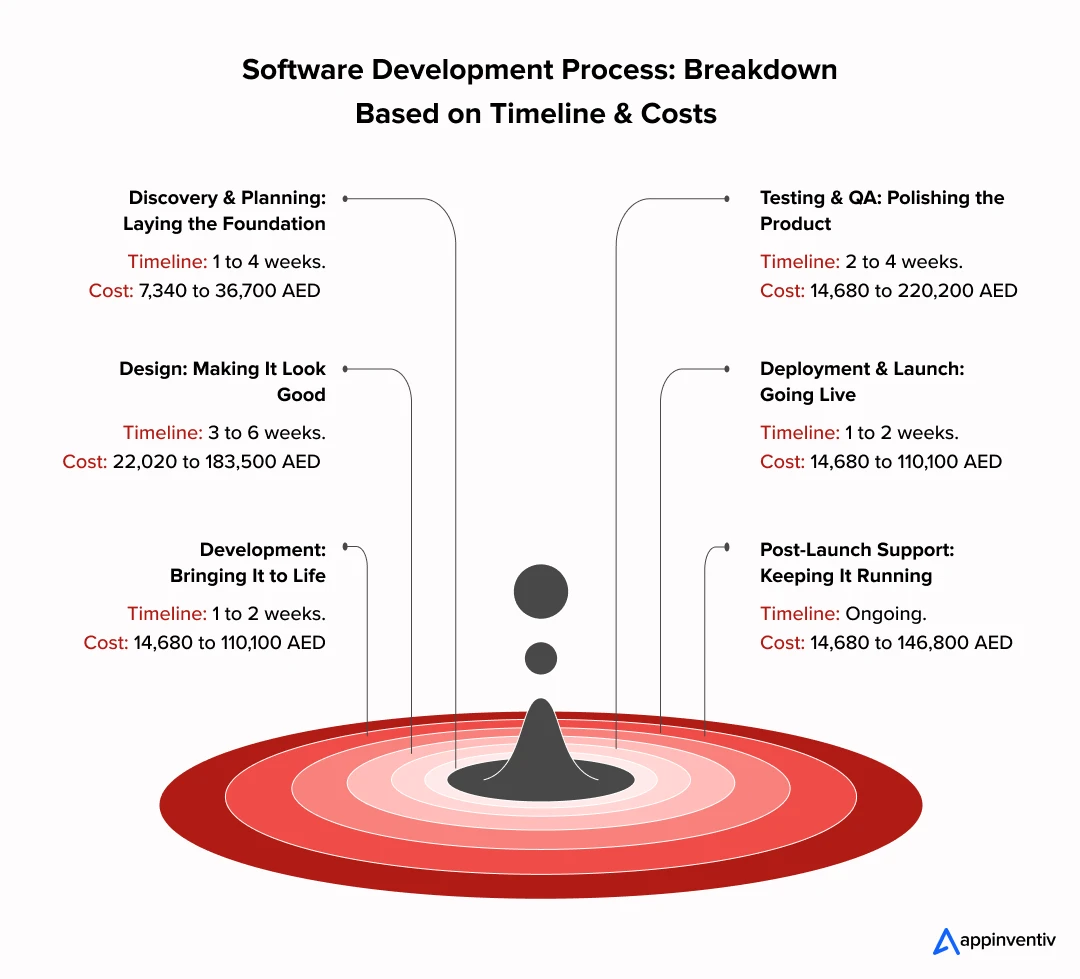 Software Development Process: Breakdown Based on Timeline & Costs

Discovery & Planning: Laying the Foundation

Timeline: 1 to 4 weeks.
Cost: 7,340 to 36,700 AED

Design: Making It Look Good

Timeline: 3 to 6 weeks.
Cost: 22,020 to 183,500 AED

Development: Bringing It to Life

Timeline: 1 to 2 weeks.
Cost: 14,680 to 110,100 AED

Testing & QA: Polishing the Product

Timeline: 2 to 4 weeks.
Cost: 14,680 to 220,200 AED

Deployment & Launch: Going Live

Timeline: 1 to 2 weeks.
Cost: 14,680 to 110,100 AED

Post-Launch Support: Keeping It Running

Timeline: Ongoing.
Cost: 14,680 to 146,800 AED

appinventiv